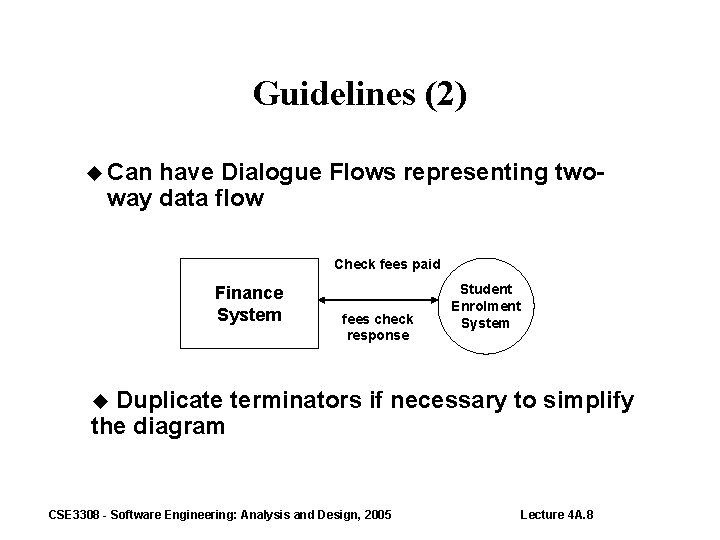 Guidelines (2)

◆ Can have Dialogue Flows representing two-way data flow

Finance System

Check fees paid

fees check response

Student Enrolment System

◆ Duplicate terminators if necessary to simplify the diagram

CSE3308 - Software Engineering: Analysis and Design, 2005

Lecture 4A.8